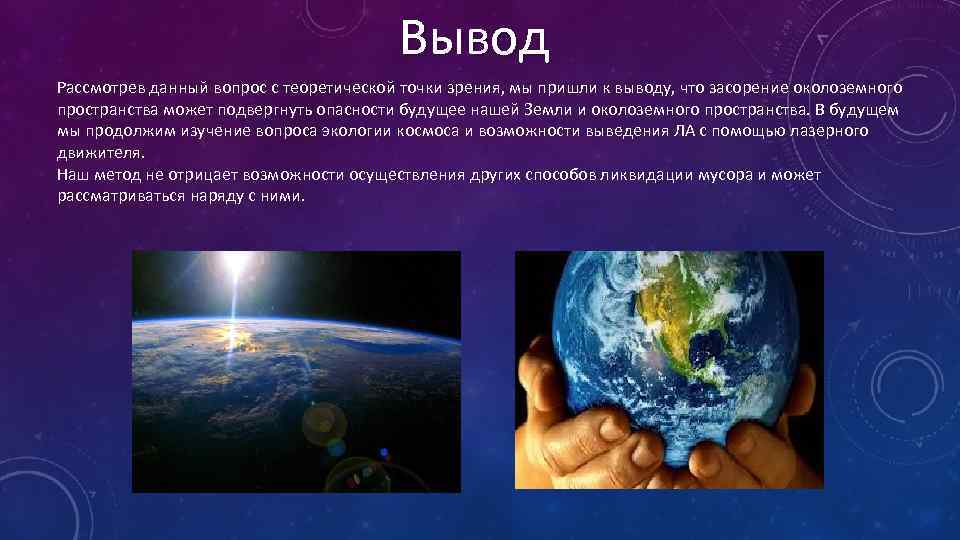 Вывод

Рассмотрев данный вопрос с теоретической точки зрения, мы пришли к выводу, что засорение околоземного пространства может подвергнуть опасности будущее нашей Земли и околоземного пространства. В будущем мы продолжим изучение вопроса экологии космоса и возможности выведения ЛА с помощью лазерного движителя.
Наш метод не отрицает возможности осуществления других способов ликвидации мусора и может рассматриваться наряду с ними.